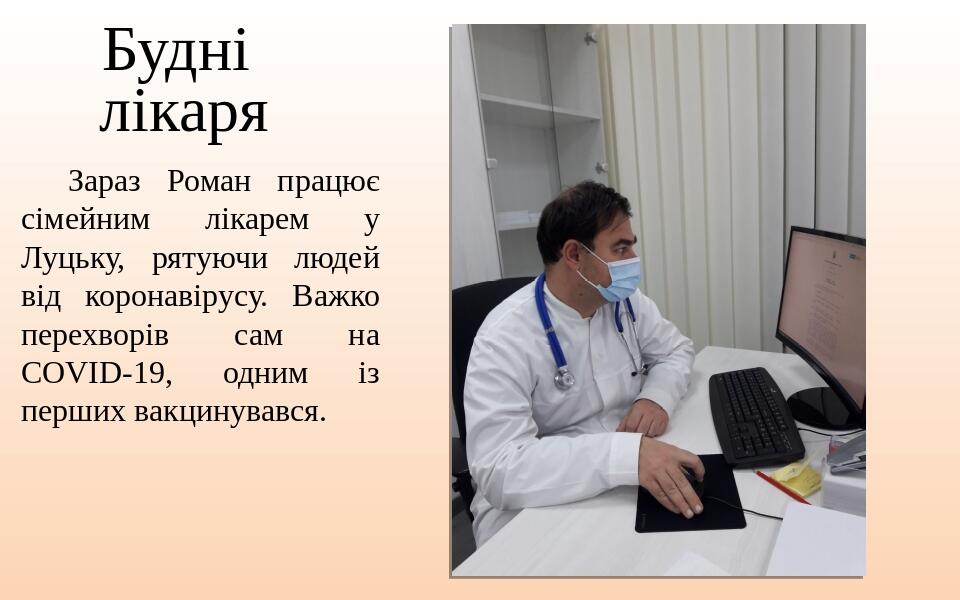 Будні лікаря

Зараз Роман працює сімейним лікарем у Луцьку, рятуючи людей від коронавірусу. Важко перехворів сам на COVID-19, одним із перших вакцинувався.